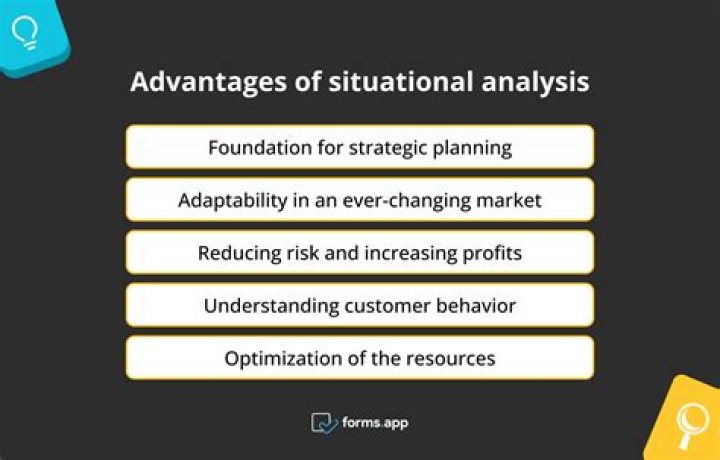 Advantages of situational analysis

Foundation for strategic planning

Adaptability in an ever-changing market

Reducing risk and increasing profits

Understanding customer behavior

Optimization of the resources

forms.app